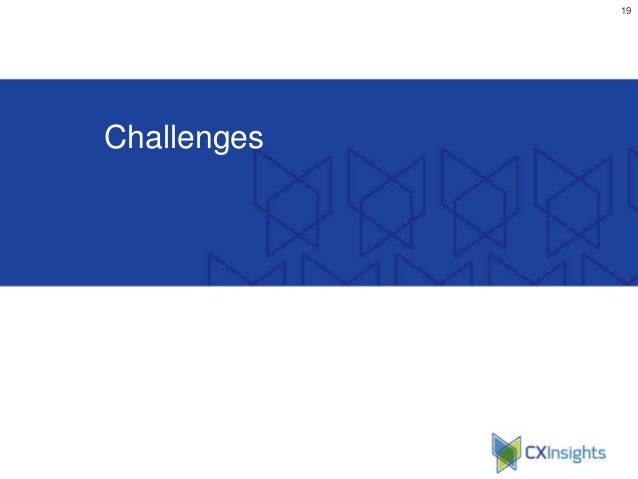 19

Challenges

CXInsights